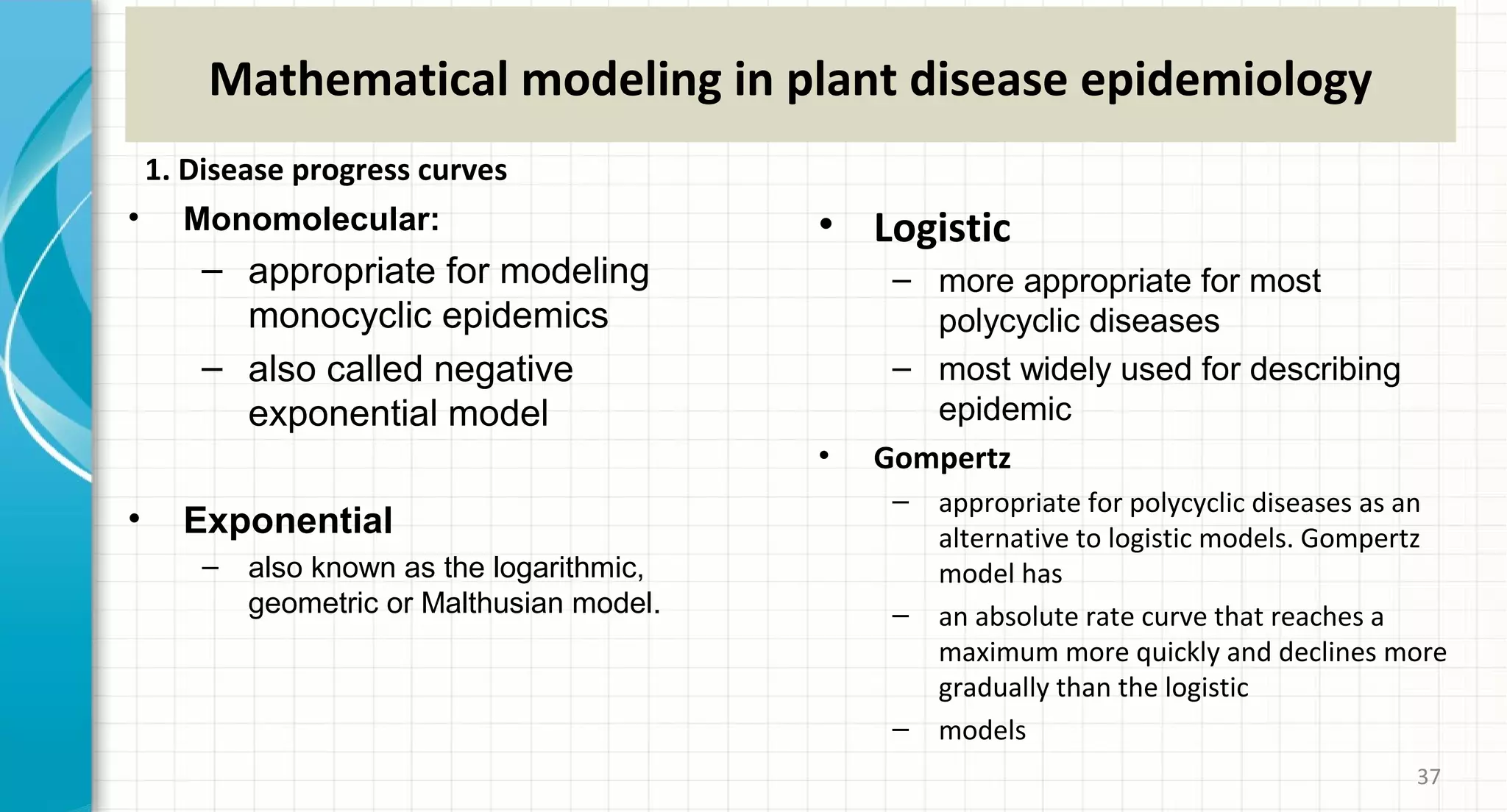 Mathematical modeling in plant disease epidemiology

1. Disease progress curves

• Monomolecular:
– appropriate for modeling monocyclic epidemics
– also called negative exponential model

• Exponential
– also known as the logarithmic, geometric or Malthusian model.

• Logistic
– more appropriate for most polycyclic diseases
– most widely used for describing epidemic

• Gompertz
– appropriate for polycyclic diseases as an alternative to logistic models. Gompertz model has
– an absolute rate curve that reaches a maximum more quickly and declines more gradually than the logistic
– models

37